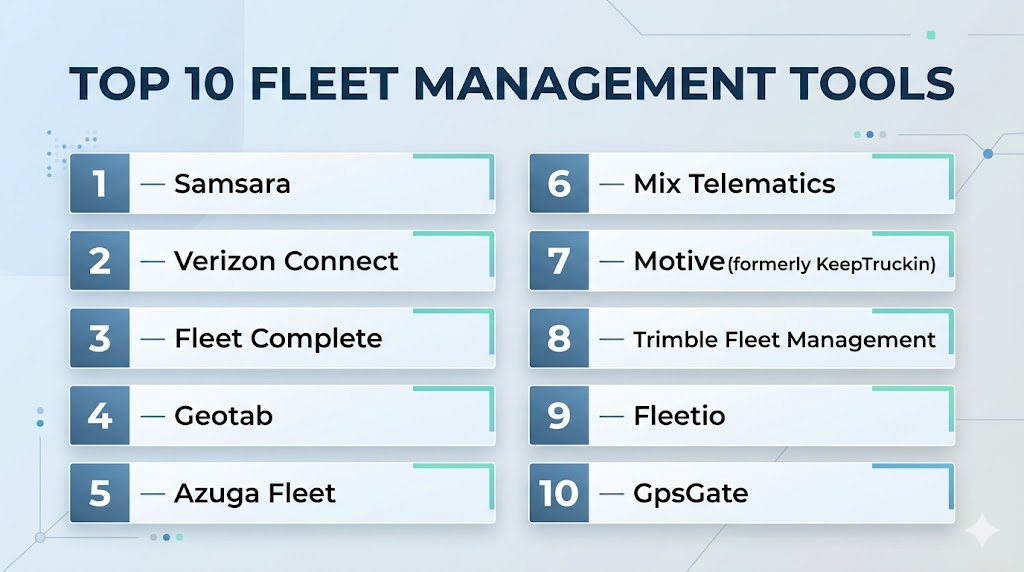 TOP 10 FLEET MANAGEMENT TOOLS

1 — Samsara

2 — Verizon Connect

3 — Fleet Complete

4 — Geotab

5 — Azuga Fleet

6 — Mix Telematics

7 — Motive (formerly KeepTruckin)

8 — Trimble Fleet Management

9 — Fleetio

10 — GpsGate